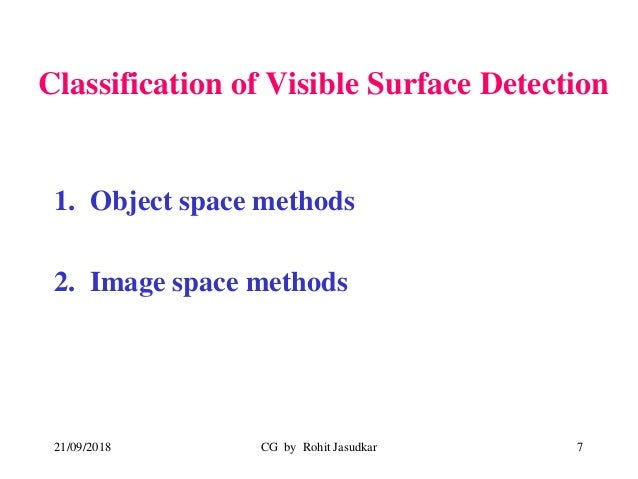 Classification of Visible Surface Detection

1. Object space methods

2. Image space methods

21/09/2018

CG by Rohit Jasudkar

7